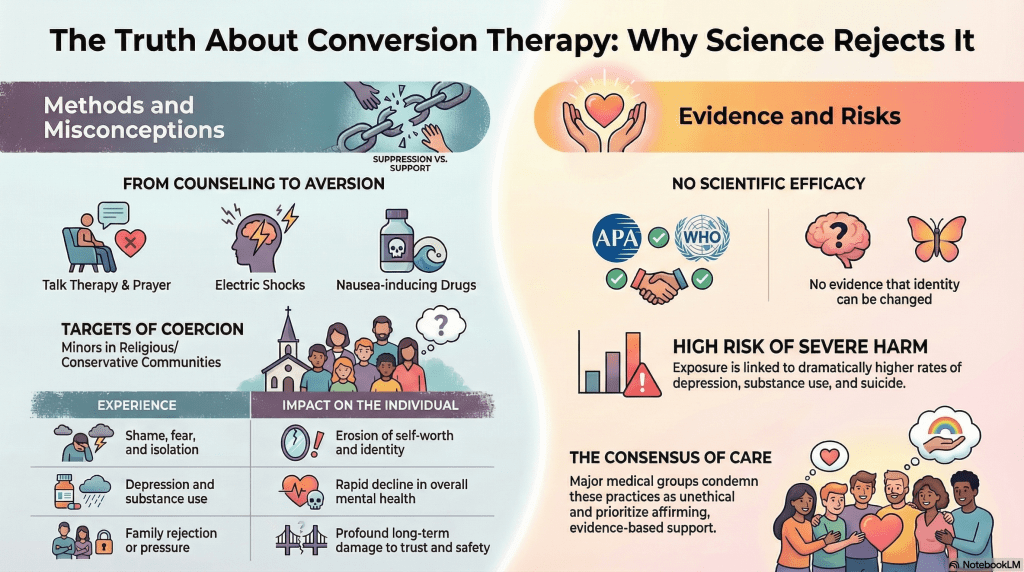 The Truth About Conversion Therapy: Why Science Rejects It

Methods and Misconceptions

SUPPRESSION VS. SUPPORT

FROM COUNSELING TO AVERSION

Talk Therapy & Prayer

Electric Shocks

Nausea-inducing Drugs

TARGETS OF COERCION
Minors in Religious/ Conservative Communities

| EXPERIENCE | IMPACT ON THE INDIVIDUAL |
|---|---|
| Shame, fear, and isolation | Erosion of self-worth and identity |
| Depression and substance use | Rapid decline in overall mental health |
| Family rejection or pressure | Profound long-term damage to trust and safety |

Evidence and Risks

NO SCIENTIFIC EFFICACY

APA

WHO

No evidence that identity can be changed

HIGH RISK OF SEVERE HARM
Exposure is linked to dramatically higher rates of depression, substance use, and suicide.

THE CONSENSUS OF CARE
Major medical groups condemn these practices as unethical and prioritize affirming, evidence-based support.

NotebookLM